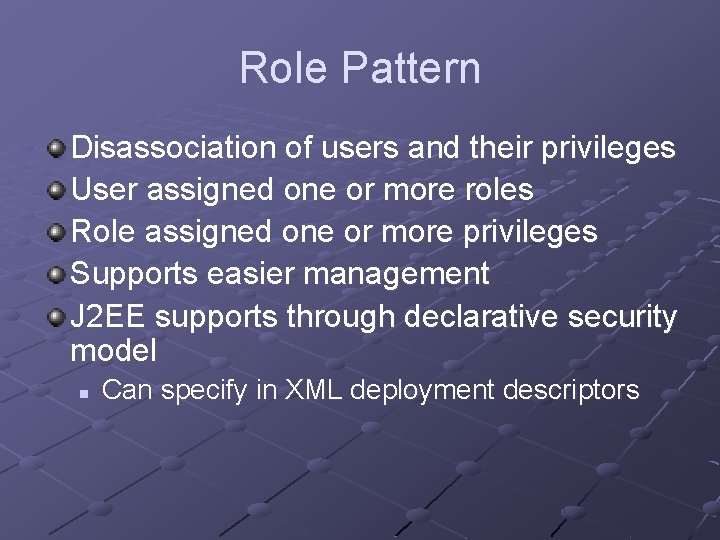 Role Pattern

Disassociation of users and their privileges
User assigned one or more roles
Role assigned one or more privileges
Supports easier management
J2EE supports through declarative security model
Can specify in XML deployment descriptors